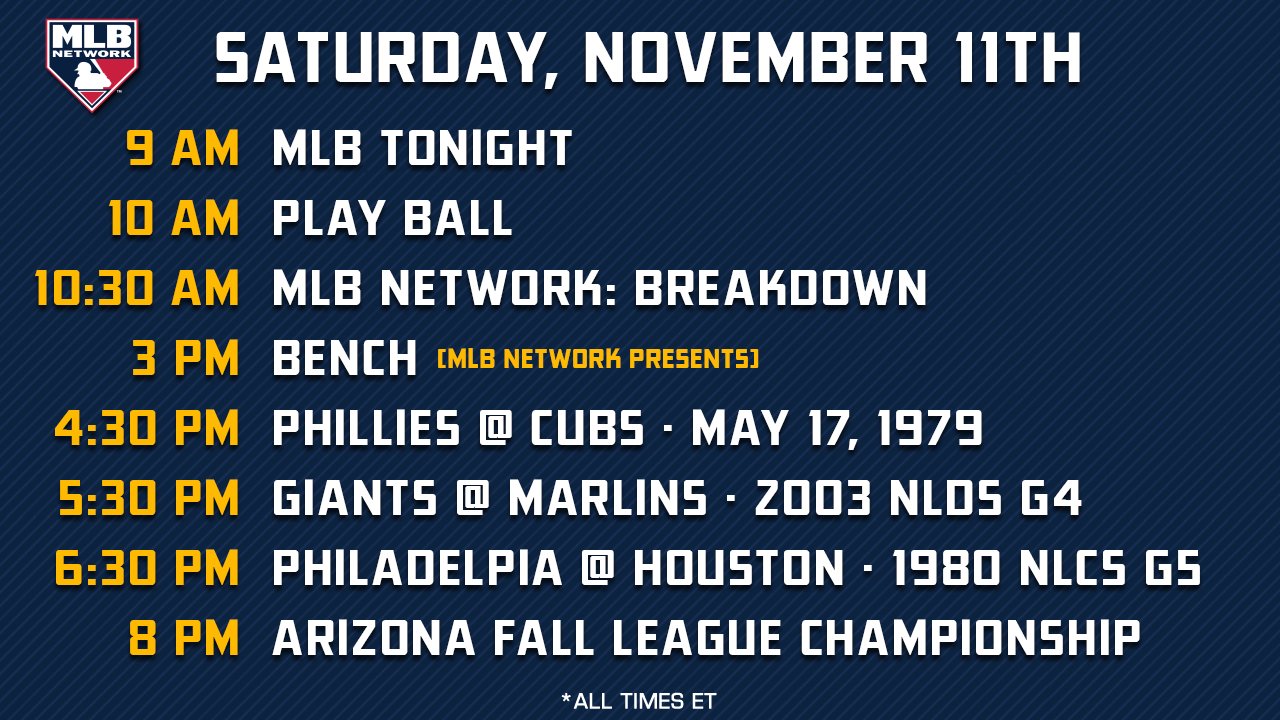 MLB NETWORK

SATURDAY, NOVEMBER 11TH

9 AM MLB TONIGHT
10 AM PLAY BALL
10:30 AM MLB NETWORK: BREAKDOWN
3 PM BENCH [MLB NETWORK PRESENTS]
4:30 PM PHILLIES @ CUBS · MAY 17, 1979
5:30 PM GIANTS @ MARLINS · 2003 NLDS G4
6:30 PM PHILADELPIA @ HOUSTON · 1980 NLCS G5
8 PM ARIZONA FALL LEAGUE CHAMPIONSHIP

*ALL TIMES ET